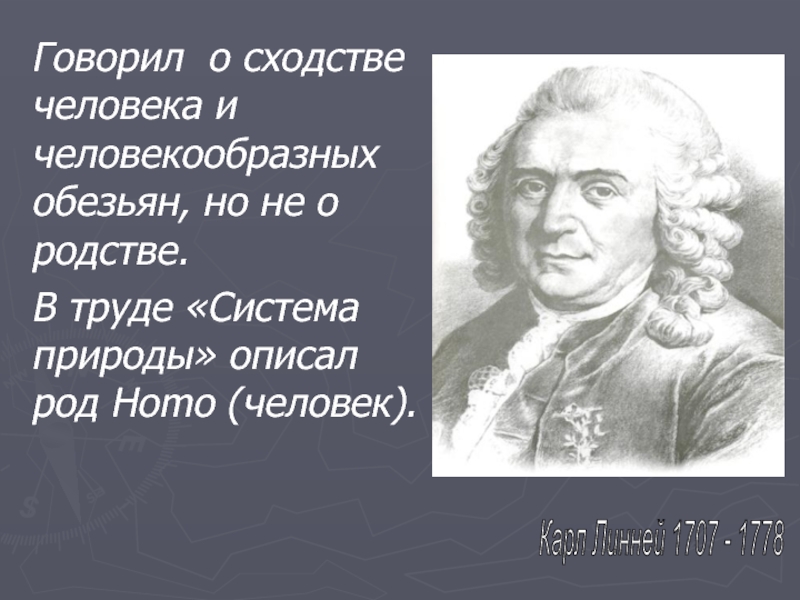 Говорил о сходстве человека и человекообразных обезьян, но не о родстве.

В труде «Система природы» описал род Homo (человек).

Карл Линней 1707 - 1778